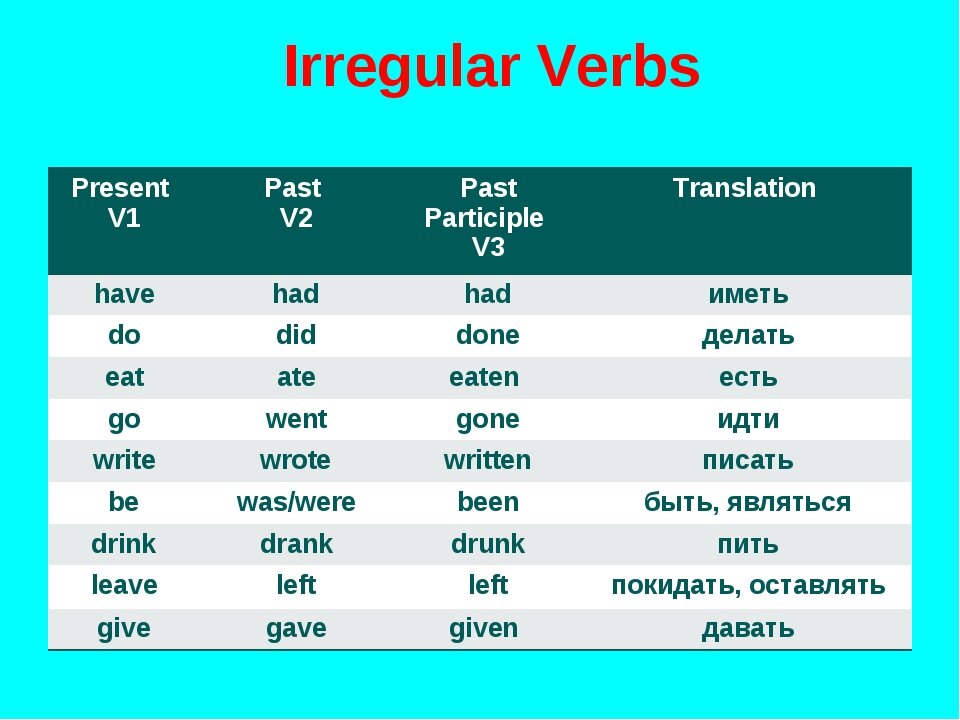 Irregular Verbs

| Present V1 | Past V2 | Past Participle V3 | Translation |
|---|---|---|---|
| have | had | had | иметь |
| do | did | done | делать |
| eat | ate | eaten | есть |
| go | went | gone | идти |
| write | wrote | written | писать |
| be | was/were | been | быть, являться |
| drink | drank | drunk | пить |
| leave | left | left | покидать, оставлять |
| give | gave | given | давать |